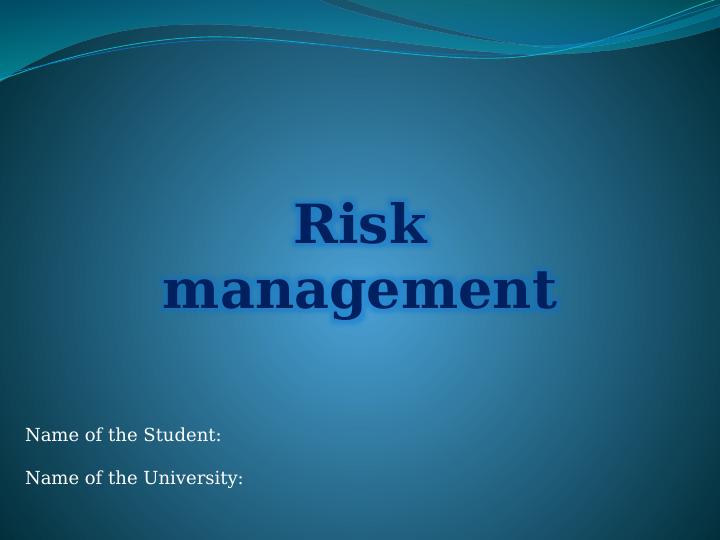 Risk management

Name of the Student:

Name of the University: